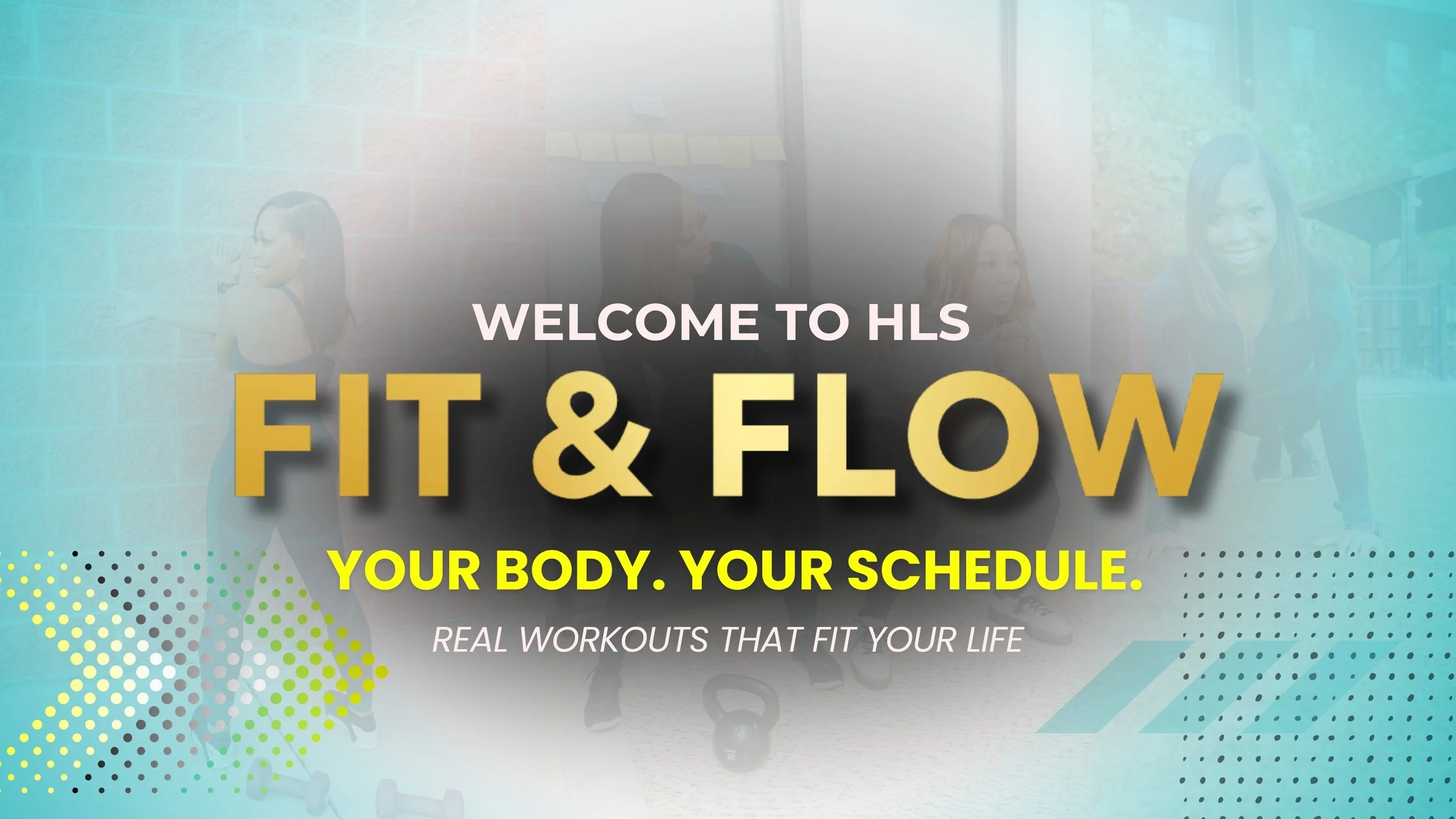 WELCOME TO HLS

FIT & FLOW

YOUR BODY. YOUR SCHEDULE.

REAL WORKOUTS THAT FIT YOUR LIFE